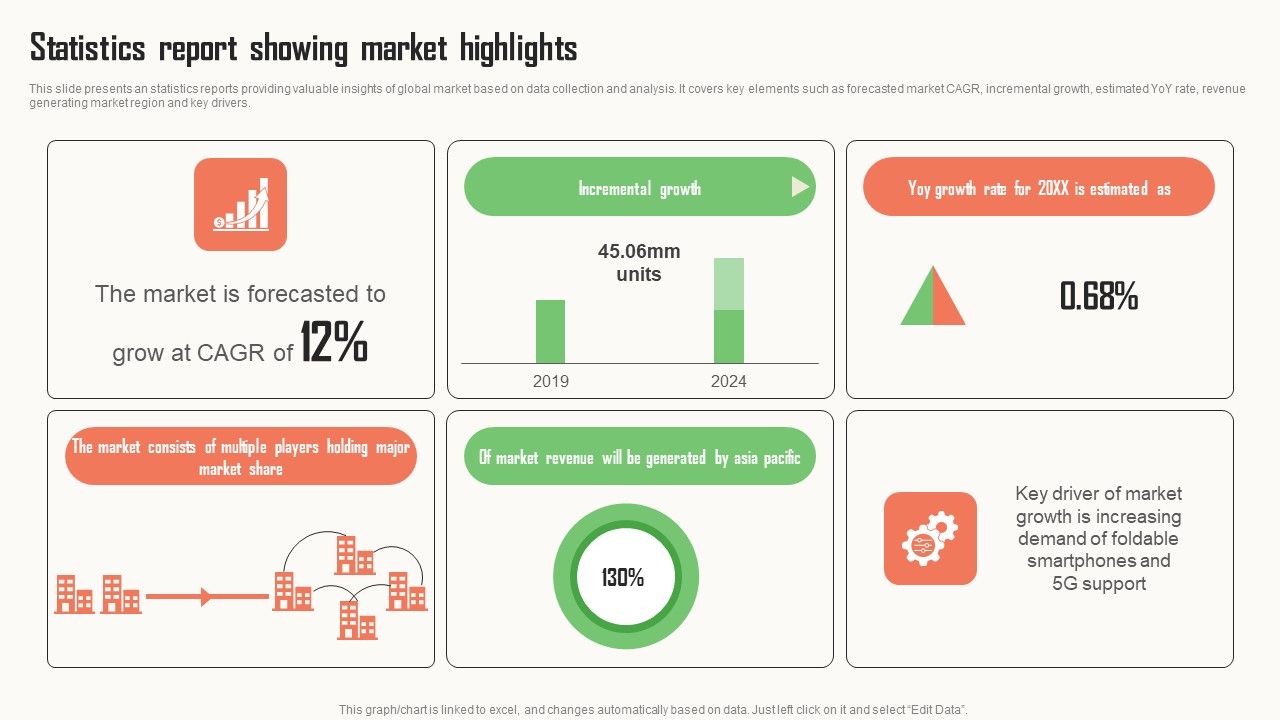 Statistics report showing market highlights

This slide presents an statistics reports providing valuable insights of global market based on data collection and analysis. It covers key elements such as forecasted market CAGR, incremental growth, estimated YoY rate, revenue generating market region and key drivers.

The market is forecasted to grow at CAGR of 12%

Incremental growth

45.06mm units

2019

2024

Yoy growth rate for 20XX is estimated as

0.68%

The market consists of multiple players holding major market share

Of market revenue will be generated by asia pacific

130%

Key driver of market growth is increasing demand of foldable smartphones and 5G support

This graph/chart is linked to excel, and changes automatically based on data. Just left click on it and select "Edit Data".